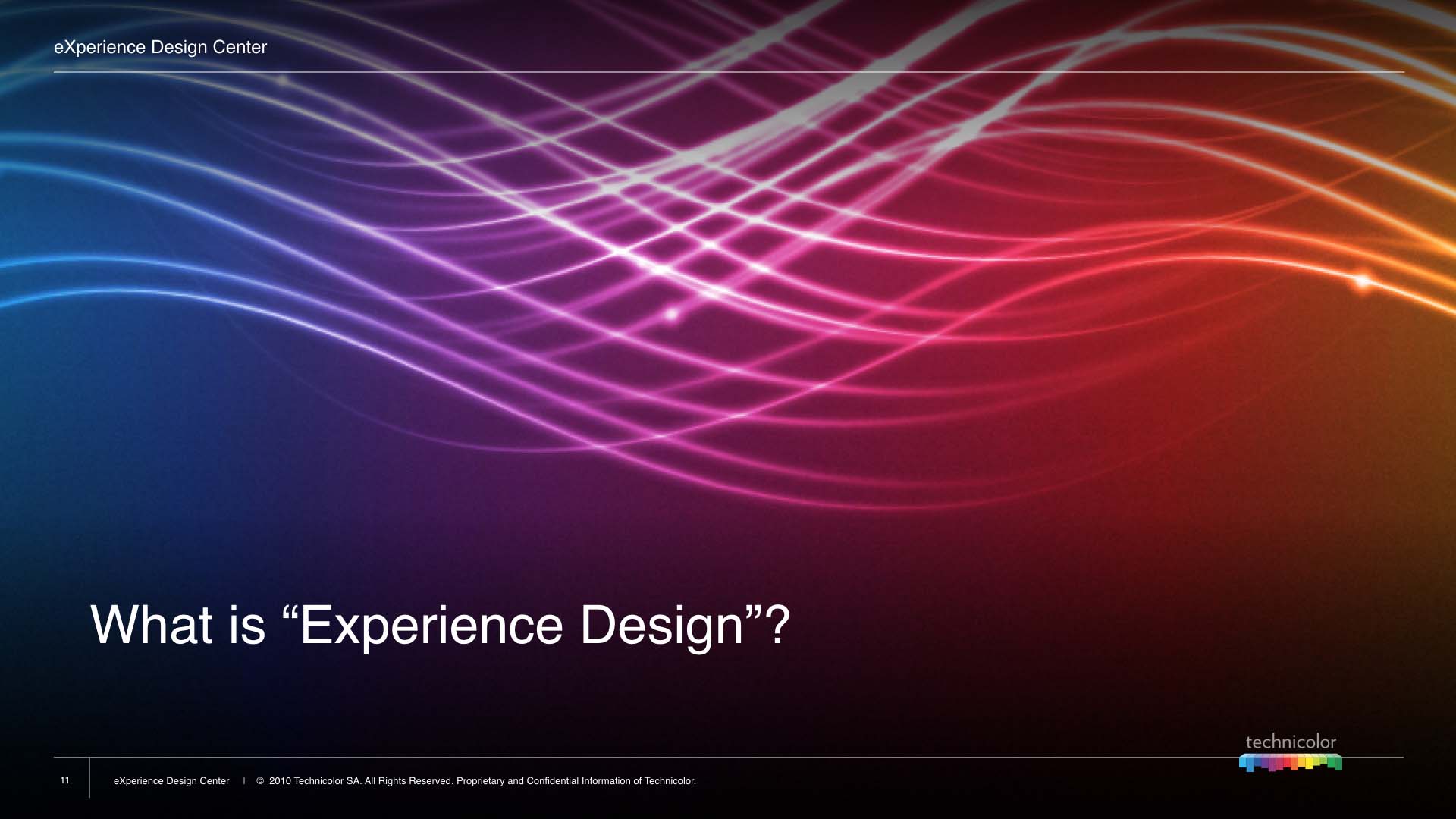 eXperience Design Center

What is “Experience Design”?

technicolor

11 eXperience Design Center | © 2010 Technicolor SA. All Rights Reserved. Proprietary and Confidential Information of Technicolor.